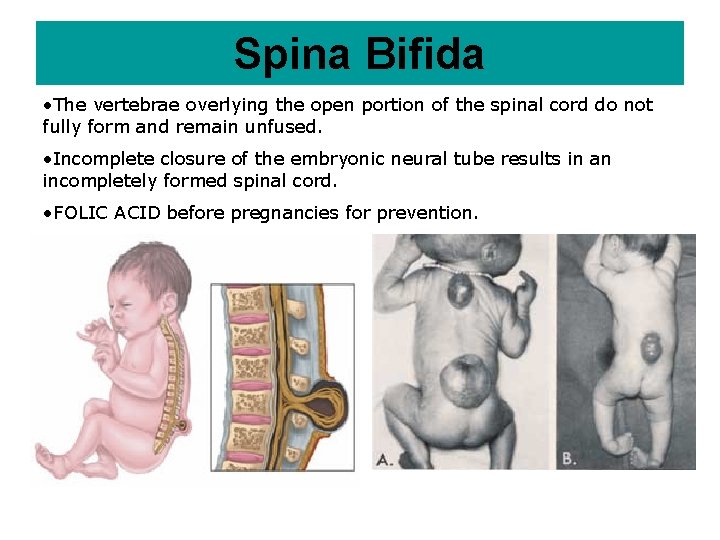 Spina Bifida

•The vertebrae overlying the open portion of the spinal cord do not fully form and remain unfused.

•Incomplete closure of the embryonic neural tube results in an incompletely formed spinal cord.

•FOLIC ACID before pregnancies for prevention.

A.

B.